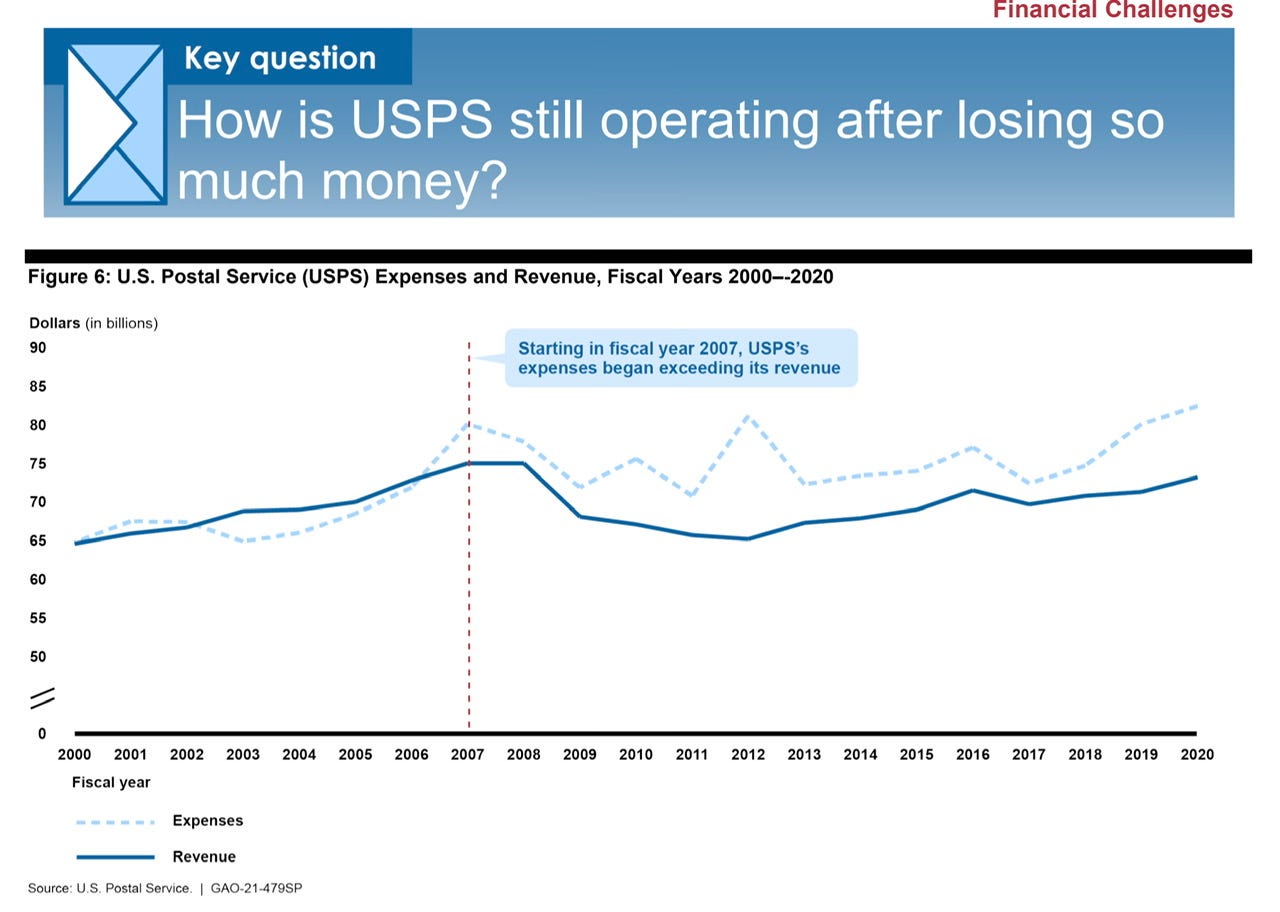 Financial Challenges

Key question

How is USPS still operating after losing so much money?

Figure 6: U.S. Postal Service (USPS) Expenses and Revenue, Fiscal Years 2000–-2020

Dollars (in billions)

90
85
80
75
70
65
60
55
50
0

Starting in fiscal year 2007, USPS's expenses began exceeding its revenue

2000 2001 2002 2003 2004 2005 2006 2007 2008 2009 2010 2011 2012 2013 2014 2015 2016 2017 2018 2019 2020

Fiscal year

Expenses

Revenue

Source: U.S. Postal Service. | GAO-21-479SP